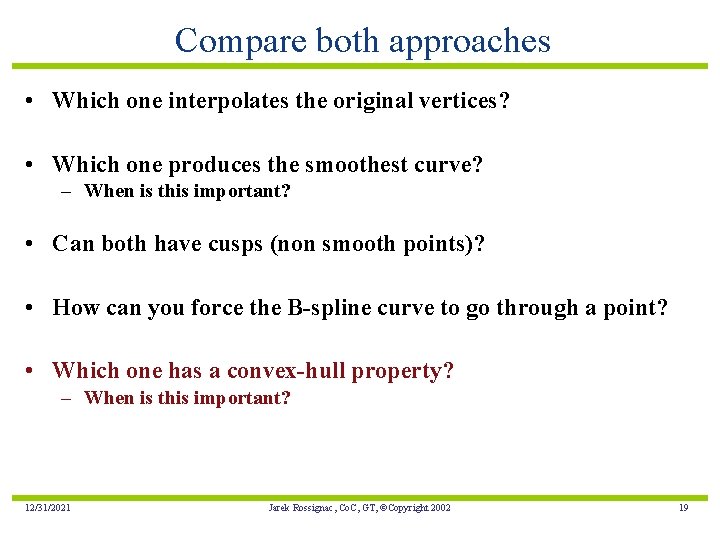 Compare both approaches

• Which one interpolates the original vertices?

• Which one produces the smoothest curve?
– When is this important?

• Can both have cusps (non smooth points)?

• How can you force the B-spline curve to go through a point?

• Which one has a convex-hull property?
– When is this important?

12/31/2021 Jarek Rossignac, CoC, GT, ©Copyright 2002 19